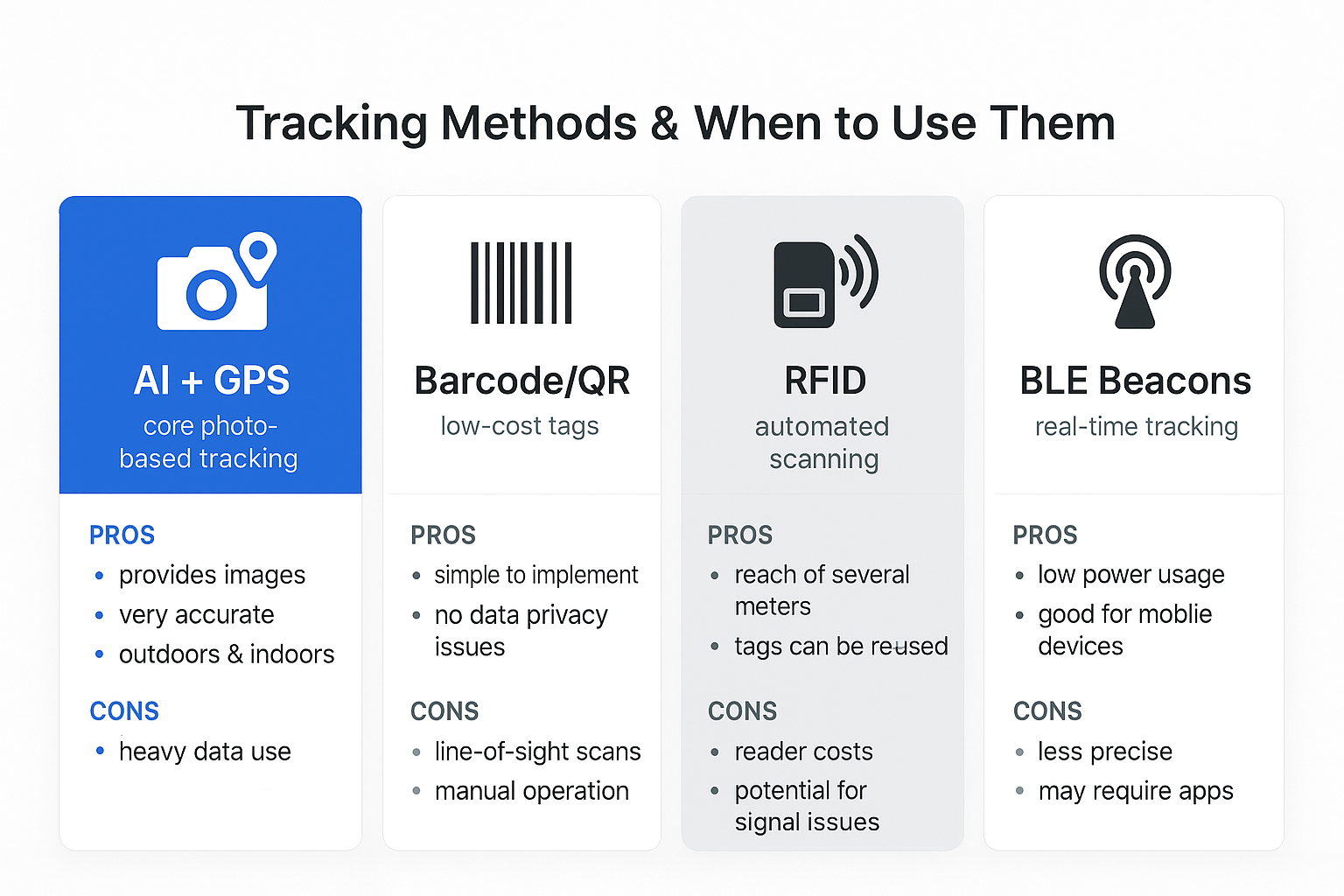 Tracking Methods & When to Use Them

AI + GPS
core photo-based tracking

PROS
- provides images
- very accurate
- outdoors & indoors

CONS
- heavy data use

Barcode/QR
low-cost tags

PROS
- simple to implement
- no data privacy issues

CONS
- line-of-sight scans
- manual operation

RFID
automated scanning

PROS
- reach of several meters
- tags can be reused

CONS
- reader costs
- potential for signal issues

BLE Beacons
real-time tracking

PROS
- low power usage
- good for moblie devices

CONS
- less precise
- may require apps